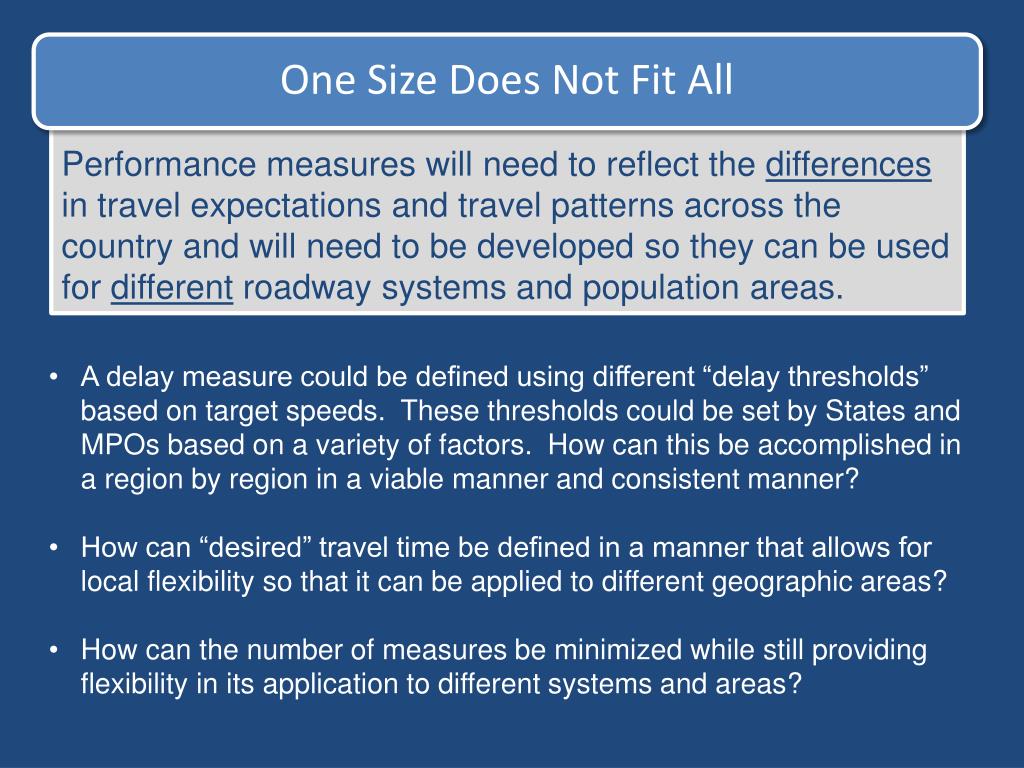 One Size Does Not Fit All

Performance measures will need to reflect the differences in travel expectations and travel patterns across the country and will need to be developed so they can be used for different roadway systems and population areas.

• A delay measure could be defined using different “delay thresholds” based on target speeds. These thresholds could be set by States and MPOs based on a variety of factors. How can this be accomplished in a region by region in a viable manner and consistent manner?

• How can “desired” travel time be defined in a manner that allows for local flexibility so that it can be applied to different geographic areas?

• How can the number of measures be minimized while still providing flexibility in its application to different systems and areas?